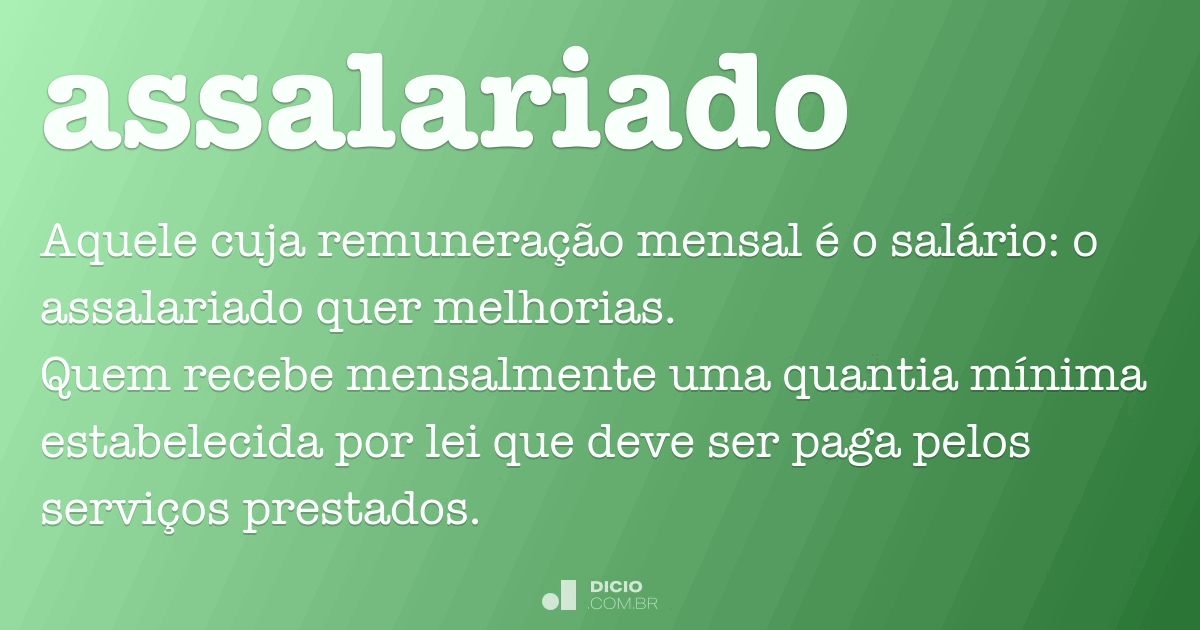 assalariado

Aquele cuja remuneração mensal é o salário: o assalariado quer melhorias.
Quem recebe mensalmente uma quantia mínima estabelecida por lei que deve ser paga pelos serviços prestados.

DICIO
.COM.BR